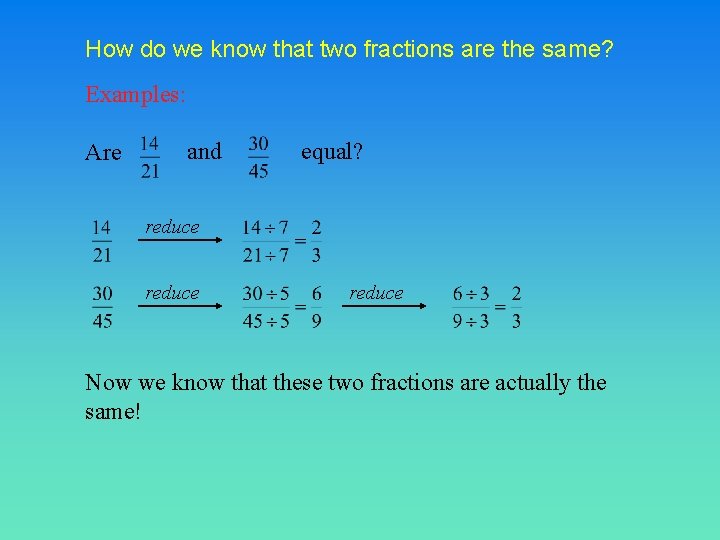 How do we know that two fractions are the same?

Examples:

Are $\frac{14}{21}$ and $\frac{30}{45}$ equal?

$\frac{14}{21} \xrightarrow{reduce} \frac{14 \div 7}{21 \div 7} = \frac{2}{3}$

$\frac{30}{45} \xrightarrow{reduce} \frac{30 \div 5}{45 \div 5} = \frac{6}{9} \xrightarrow{reduce} \frac{6 \div 3}{9 \div 3} = \frac{2}{3}$

Now we know that these two fractions are actually the same!